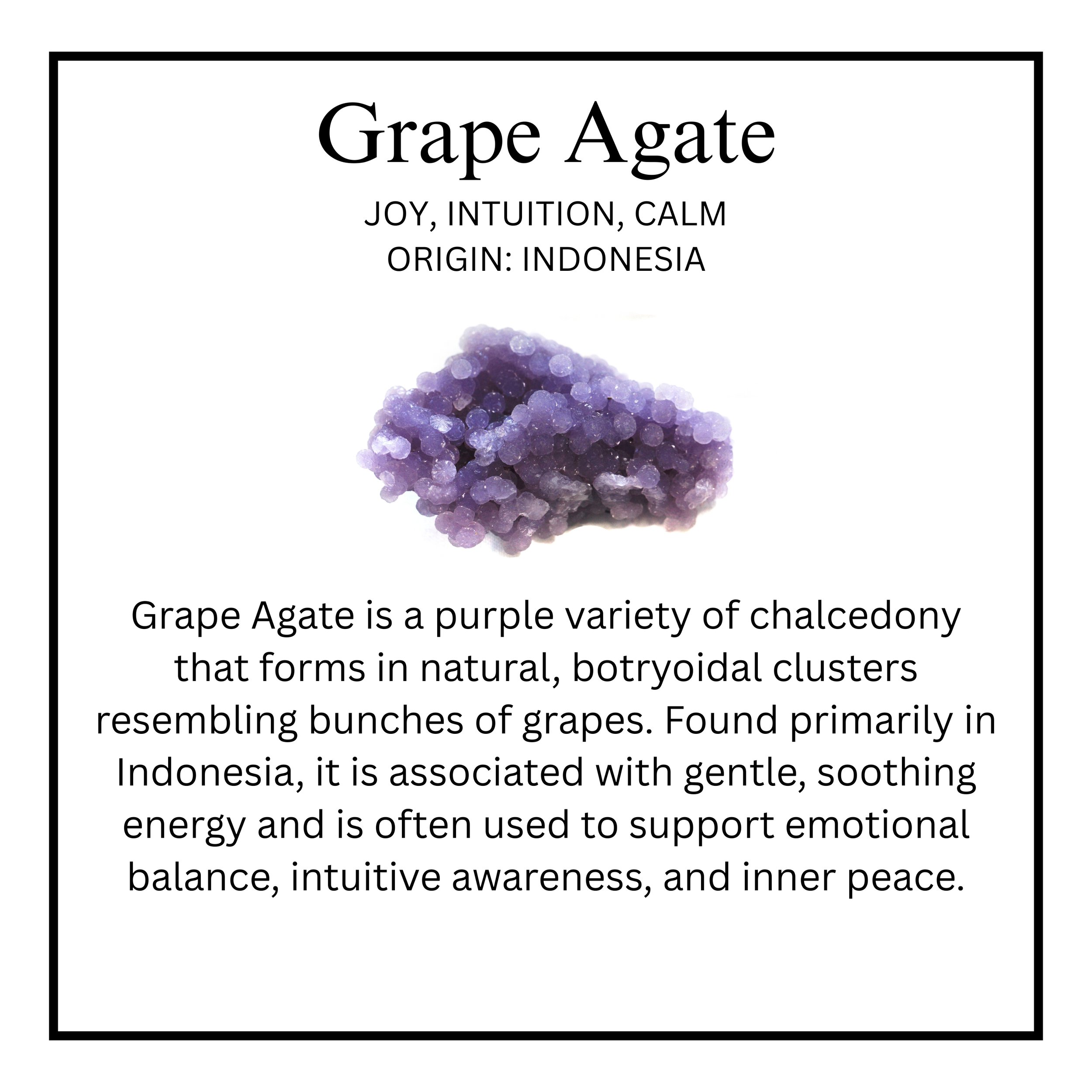 Grape Agate

JOY, INTUITION, CALM
ORIGIN: INDONESIA

Grape Agate is a purple variety of chalcedony that forms in natural, botryoidal clusters resembling bunches of grapes. Found primarily in Indonesia, it is associated with gentle, soothing energy and is often used to support emotional balance, intuitive awareness, and inner peace.